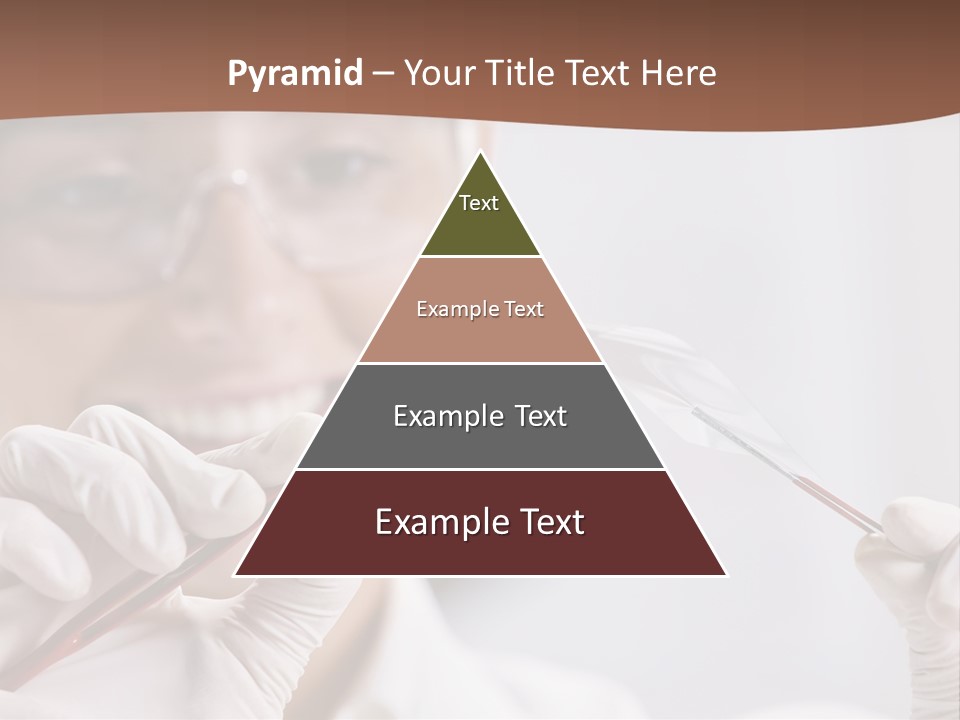 Pyramid – Your Title Text Here

Text

Example Text

Example Text

Example Text